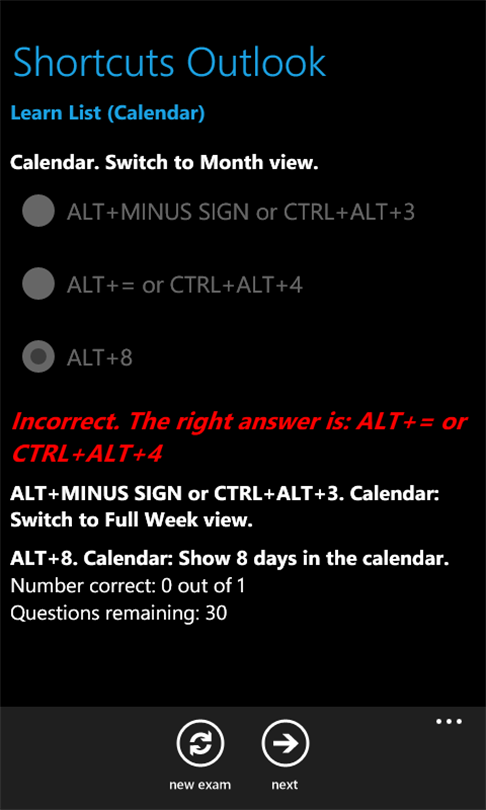 Shortcuts Outlook

Learn List (Calendar)

Calendar. Switch to Month view.

ALT+MINUS SIGN or CTRL+ALT+3

ALT+= or CTRL+ALT+4

ALT+8

Incorrect. The right answer is: ALT+= or CTRL+ALT+4

ALT+MINUS SIGN or CTRL+ALT+3. Calendar: Switch to Full Week view.

ALT+8. Calendar: Show 8 days in the calendar.
Number correct: 0 out of 1
Questions remaining: 30

...

new exam

next